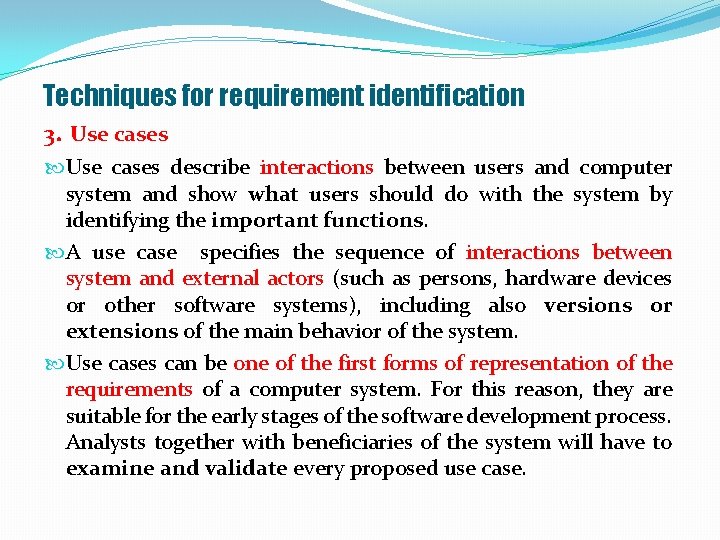 Techniques for requirement identification

3. Use cases

Use cases describe interactions between users and computer system and show what users should do with the system by identifying the important functions.

A use case specifies the sequence of interactions between system and external actors (such as persons, hardware devices or other software systems), including also versions or extensions of the main behavior of the system.

Use cases can be one of the first forms of representation of the requirements of a computer system. For this reason, they are suitable for the early stages of the software development process. Analysts together with beneficiaries of the system will have to examine and validate every proposed use case.